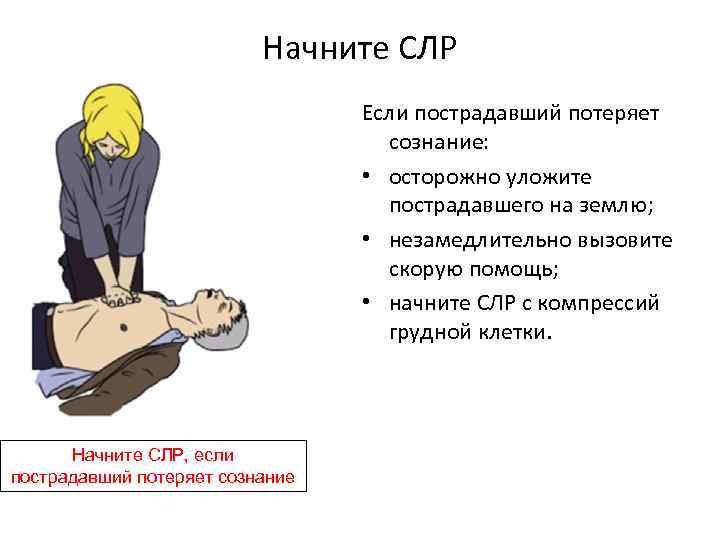 Начните СЛР

Если пострадавший потеряет сознание:

• осторожно уложите пострадавшего на землю;
• незамедлительно вызовите скорую помощь;
• начните СЛР с компрессий грудной клетки.

Начните СЛР, если пострадавший потеряет сознание